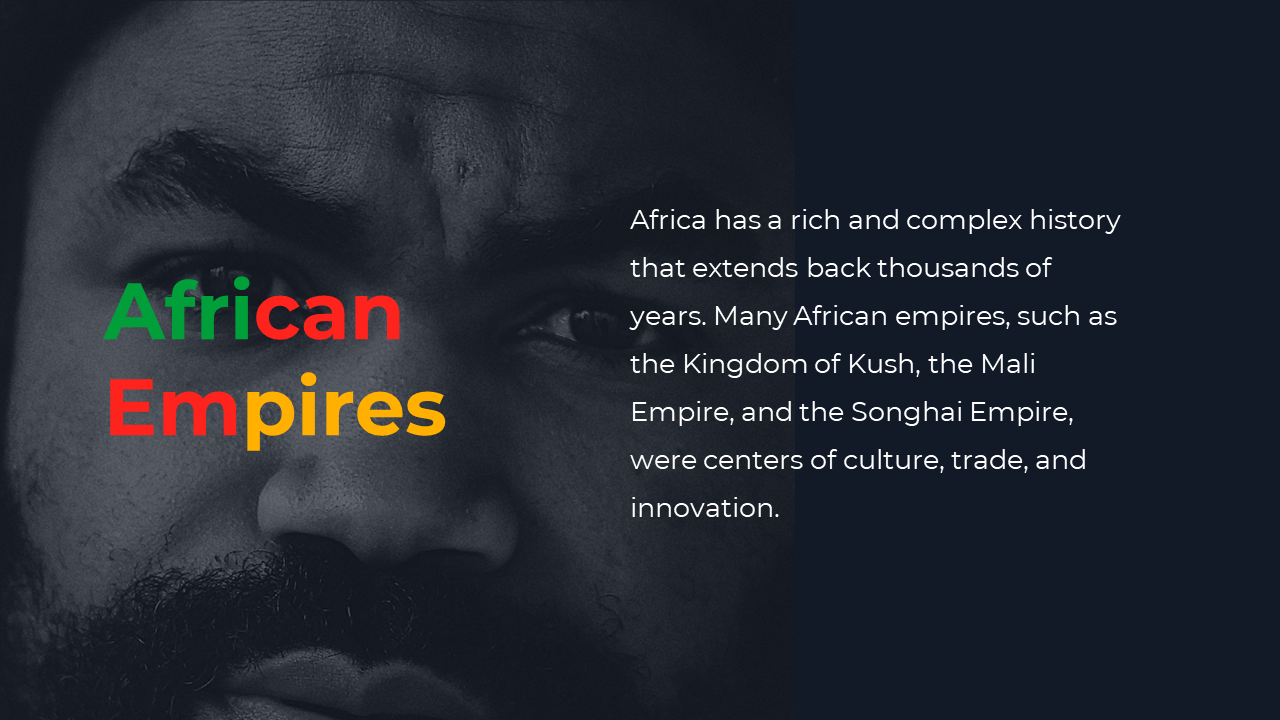 African Empires

Africa has a rich and complex history that extends back thousands of years. Many African empires, such as the Kingdom of Kush, the Mali Empire, and the Songhai Empire, were centers of culture, trade, and innovation.